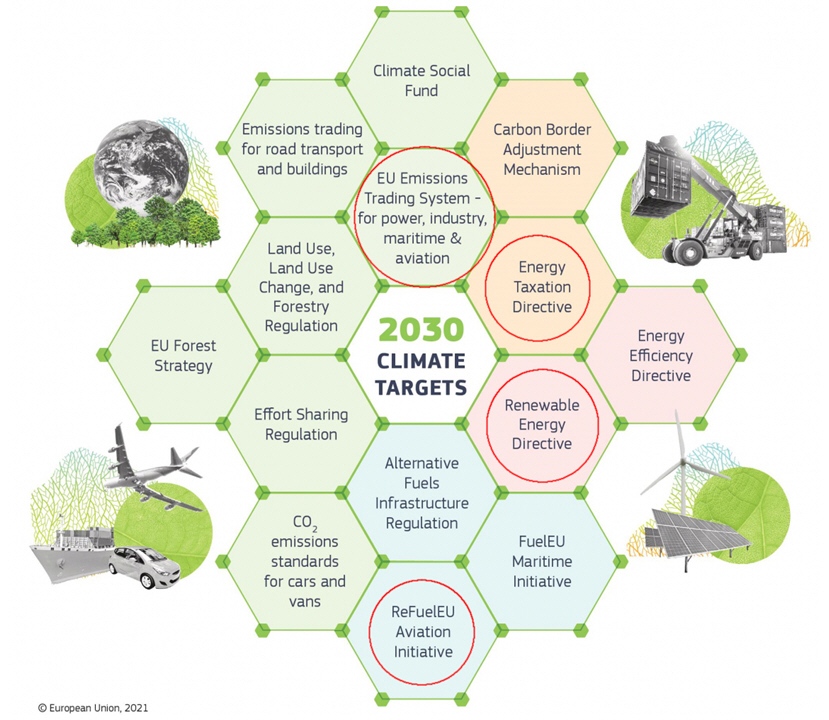 Climate Social Fund

Emissions trading for road transport and buildings

Carbon Border Adjustment Mechanism

EU Emissions Trading System - for power, industry, maritime & aviation

Land Use, Land Use Change, and Forestry Regulation

Energy Taxation Directive

EU Forest Strategy

2030 CLIMATE TARGETS

Energy Efficiency Directive

Effort Sharing Regulation

Renewable Energy Directive

Alternative Fuels Infrastructure Regulation

$CO_2$ emissions standards for cars and vans

FuelEU Maritime Initiative

ReFuelEU Aviation Initiative

© European Union, 2021